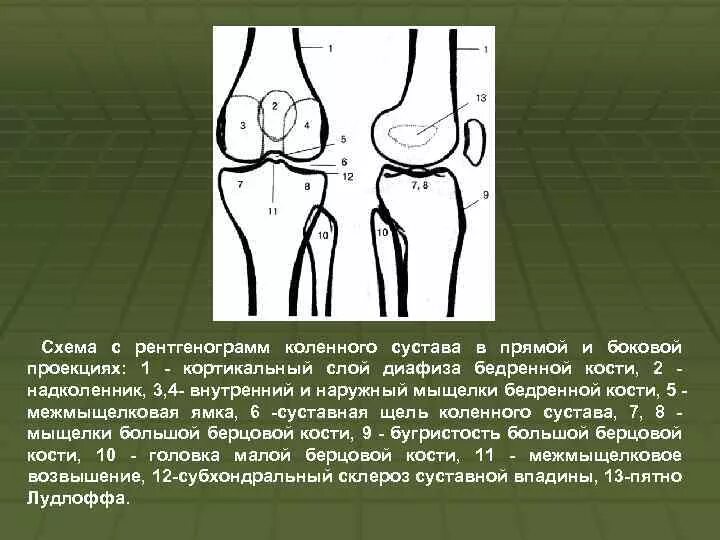 1
2
3
4
5
6
12
7
8
11
10

1
13
7, 8
9
10

Схема с рентгенограмм коленного сустава в прямой и боковой проекциях: 1 - кортикальный слой диафиза бедренной кости, 2 - надколенник, 3,4- внутренний и наружный мыщелки бедренной кости, 5 - межмыщелковая ямка, 6 -суставная щель коленного сустава, 7, 8 - мыщелки большой берцовой кости, 9 - бугристость большой берцовой кости, 10 - головка малой берцовой кости, 11 - межмыщелковое возвышение, 12-субхондральный склероз суставной впадины, 13-пятно Лудлоффа.